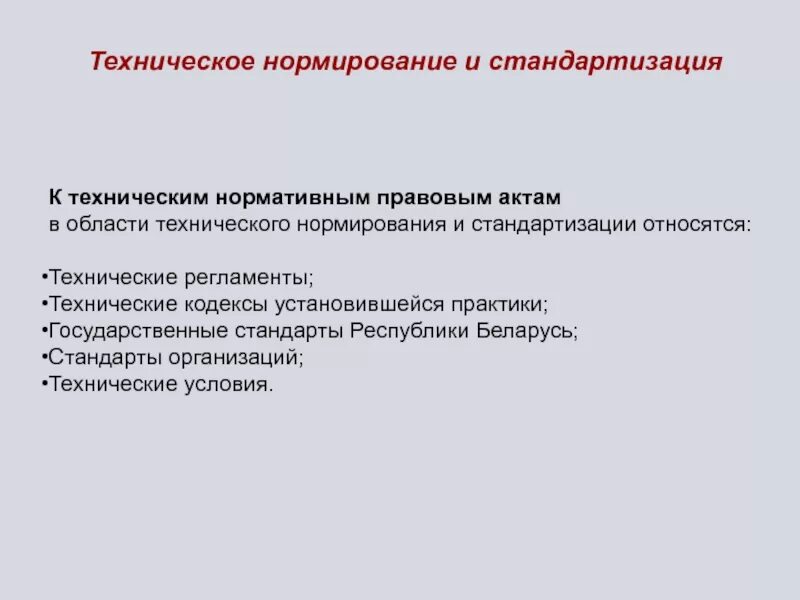 Техническое нормирование и стандартизация

К техническим нормативным правовым актам в области технического нормирования и стандартизации относятся:

•Технические регламенты;
•Технические кодексы установившейся практики;
•Государственные стандарты Республики Беларусь;
•Стандарты организаций;
•Технические условия.